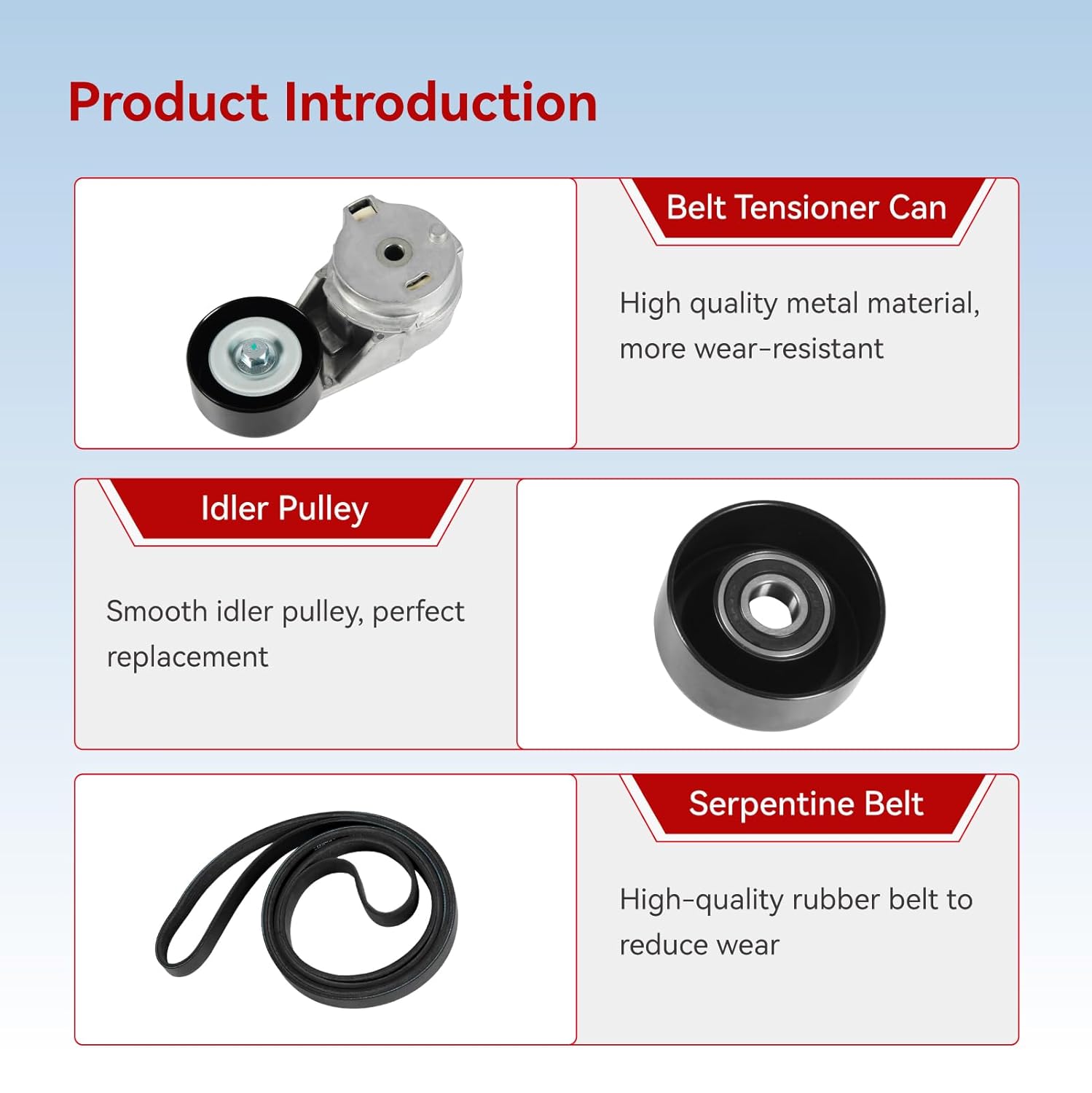 Product Introduction

Belt Tensioner Can

High quality metal material, more wear-resistant

Idler Pulley

Smooth idler pulley, perfect replacement

Serpentine Belt

High-quality rubber belt to reduce wear